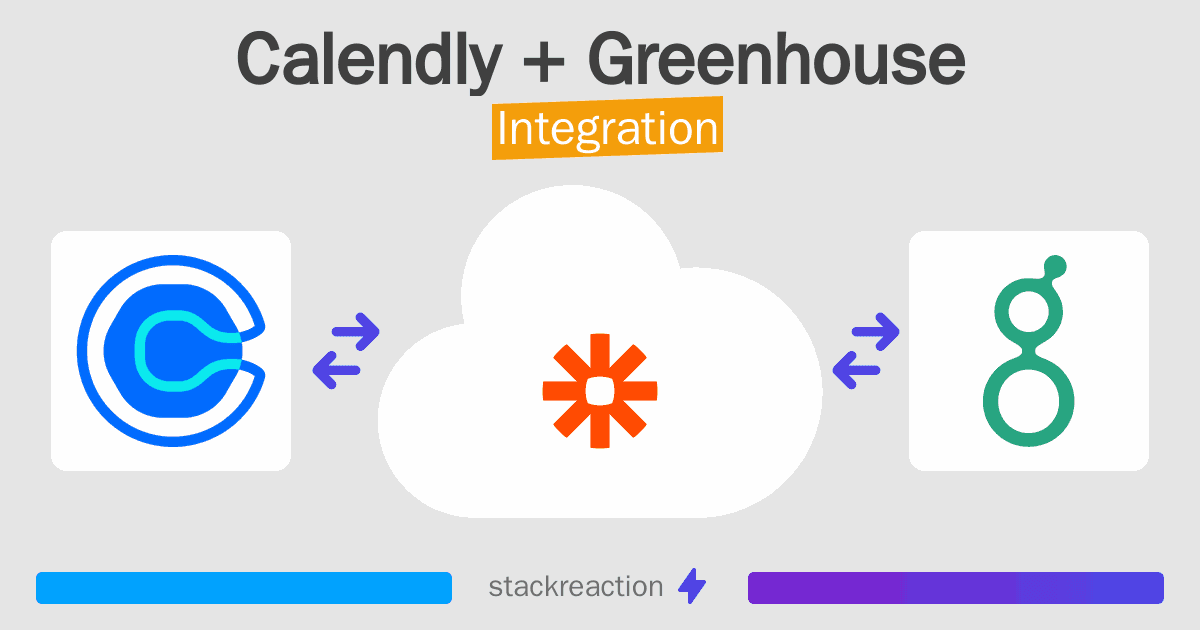 Calendly + Greenhouse
Integration

stackreaction